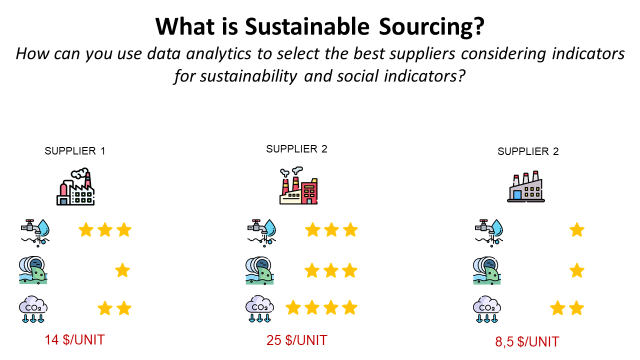 What is Sustainable Sourcing?

How can you use data analytics to select the best suppliers considering indicators for sustainability and social indicators?

SUPPLIER 1

$CO_2$

14 $/UNIT

SUPPLIER 2

$CO_2$

25 $/UNIT

SUPPLIER 2

$CO_2$

8,5 $/UNIT